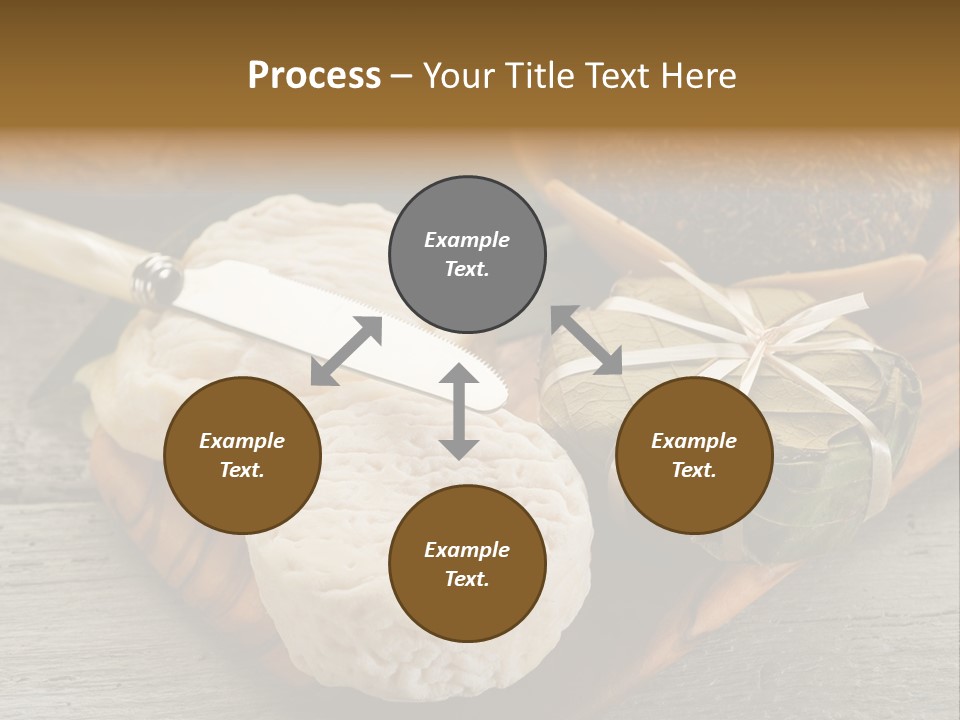 Process – Your Title Text Here

Example Text.

Example Text.

Example Text.

Example Text.